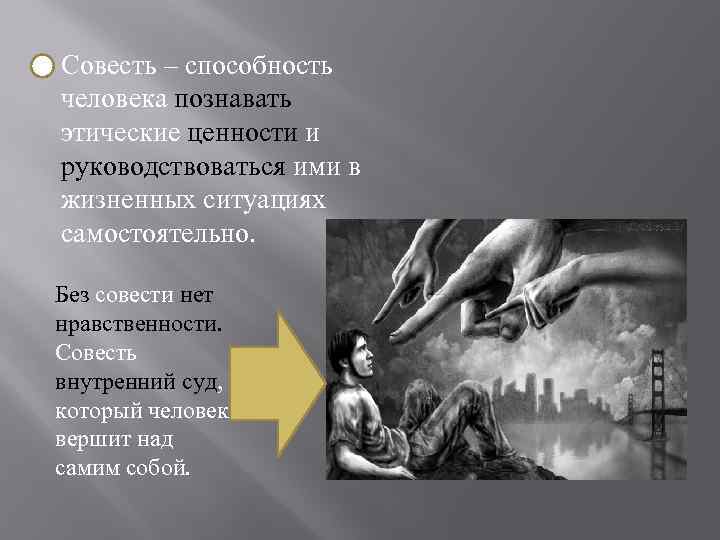 Совесть – способность человека познавать этические ценности и руководствоваться ими в жизненных ситуациях самостоятельно.

Без совести нет нравственности. Совесть внутренний суд, который человек вершит над самим собой.